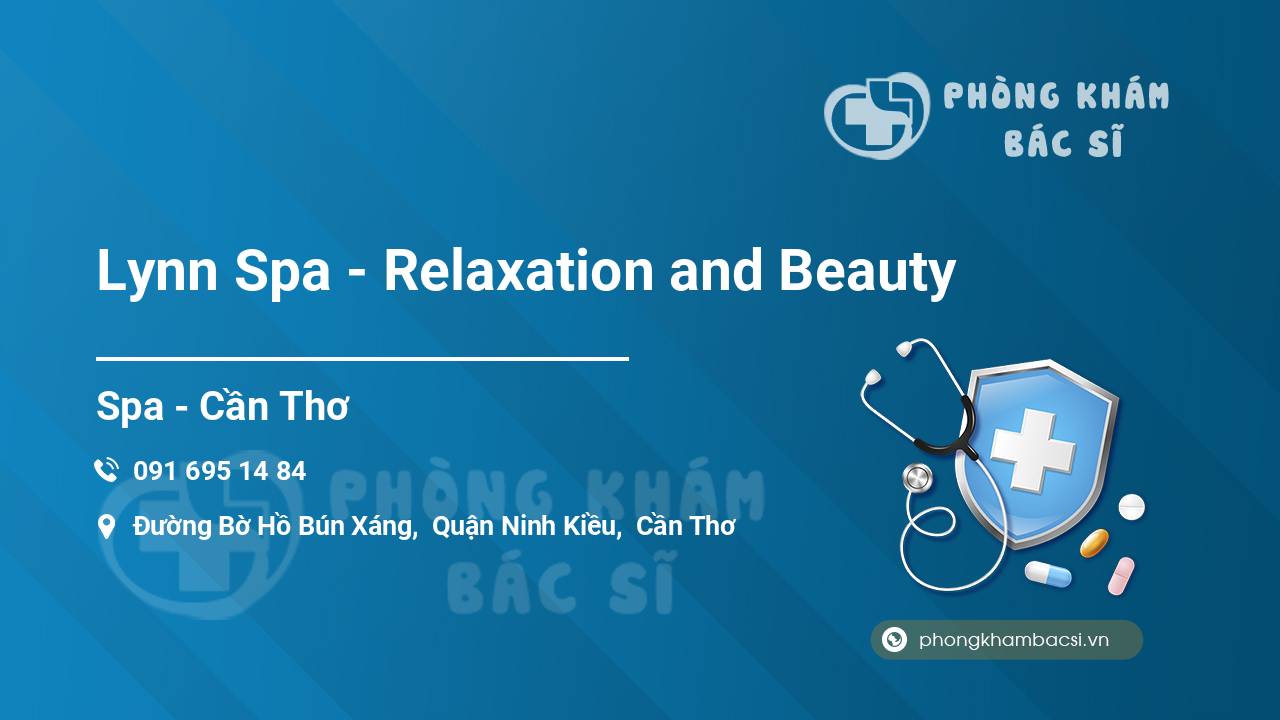 PHÒNG KHÁM BÁC SĨ

Lynn Spa - Relaxation and Beauty

Spa - Cần Thơ

091 695 14 84

Đường Bờ Hồ Bún Xáng, Quận Ninh Kiều, Cần Thơ

PHÒNG KHÁM BÁC SĨ

phongkhambacsi.vn